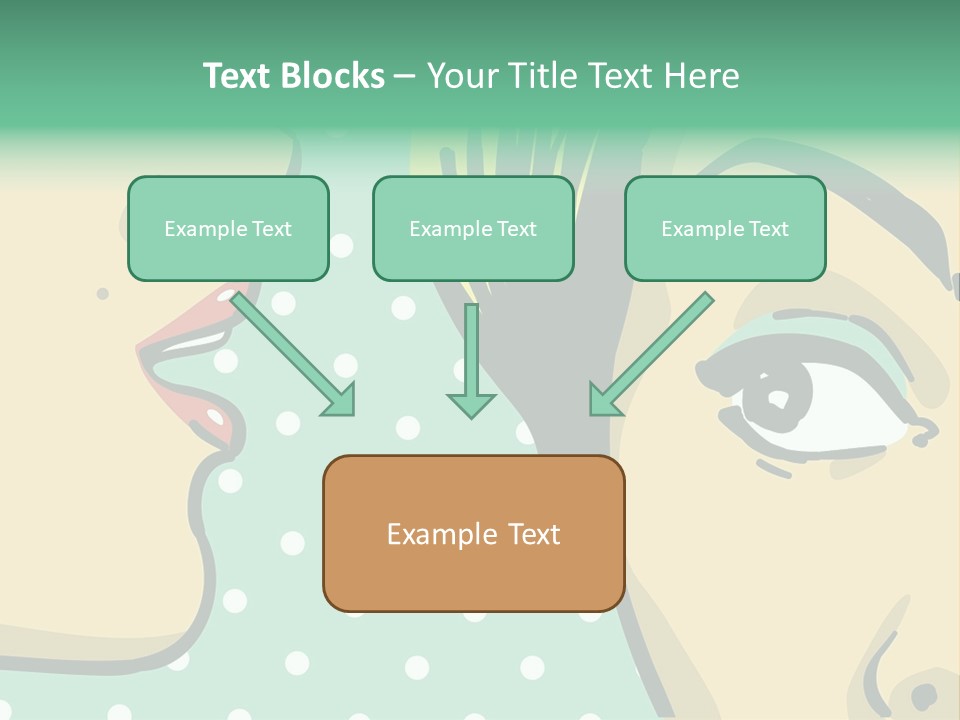 Text Blocks – Your Title Text Here

Example Text

Example Text

Example Text

Example Text